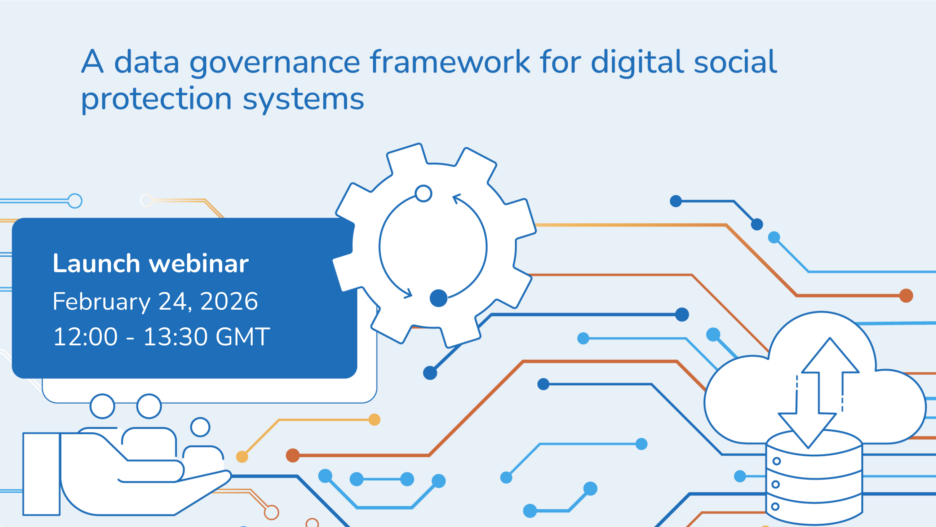 A data governance framework for digital social protection systems

Launch webinar
February 24, 2026
12:00 - 13:30 GMT